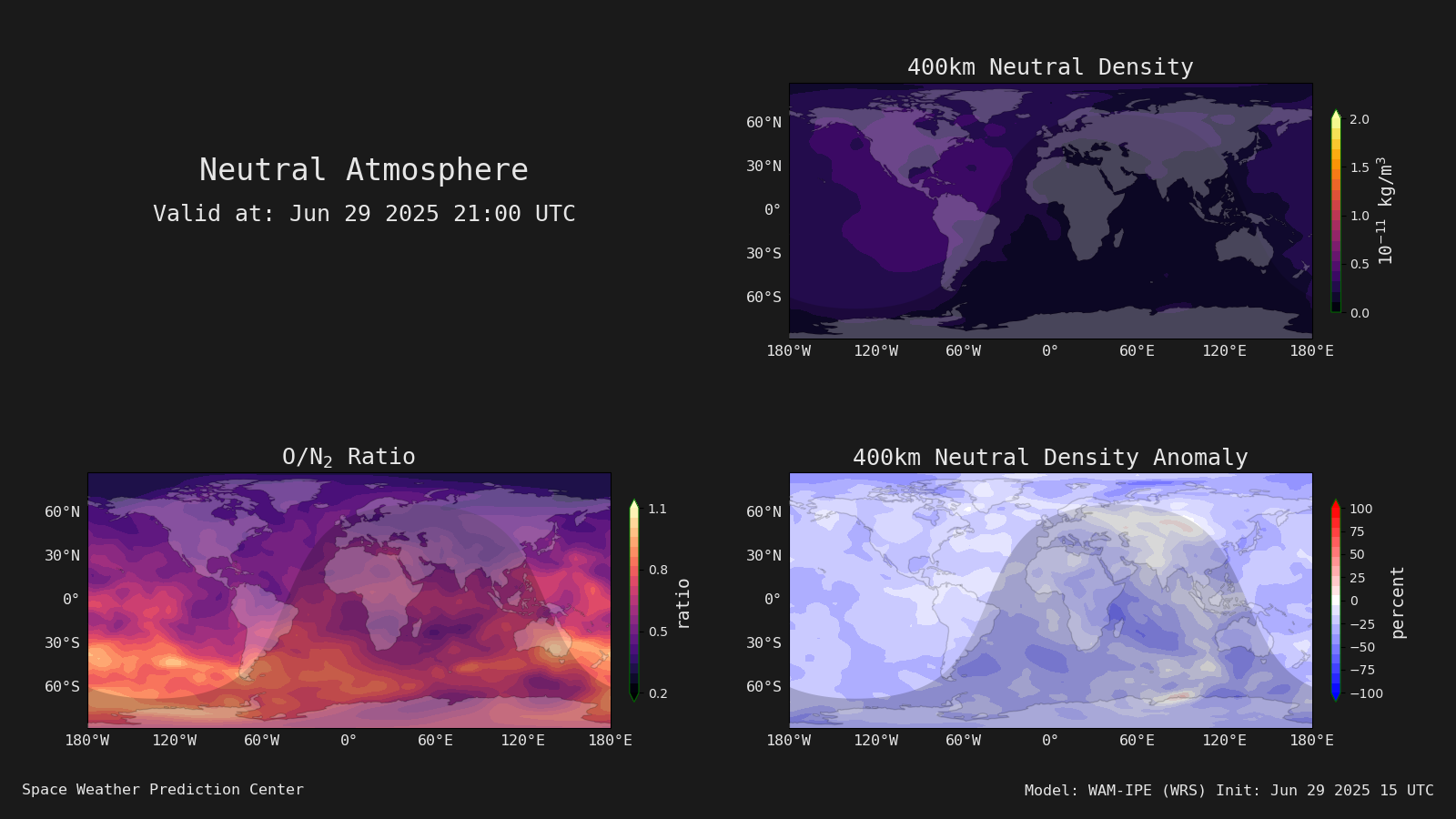 Neutral Atmosphere
Valid at: Jun 29 2025 21:00 UTC

400km Neutral Density

60°N
30°N
0°
30°S
60°S
180°W 120°W 60°W 0° 60°E 120°E 180°E

2.0
1.5
1.0
0.5
0.0
$10^{-11}$ kg/m$^3$

O/N$_2$ Ratio

60°N
30°N
0°
30°S
60°S
180°W 120°W 60°W 0° 60°E 120°E 180°E

1.1
0.8
0.5
0.2
ratio

400km Neutral Density Anomaly

60°N
30°N
0°
30°S
60°S
180°W 120°W 60°W 0° 60°E 120°E 180°E

100
75
50
25
0
−25
−50
−75
−100
percent

Space Weather Prediction Center

Model: WAM-IPE (WRS) Init: Jun 29 2025 15 UTC